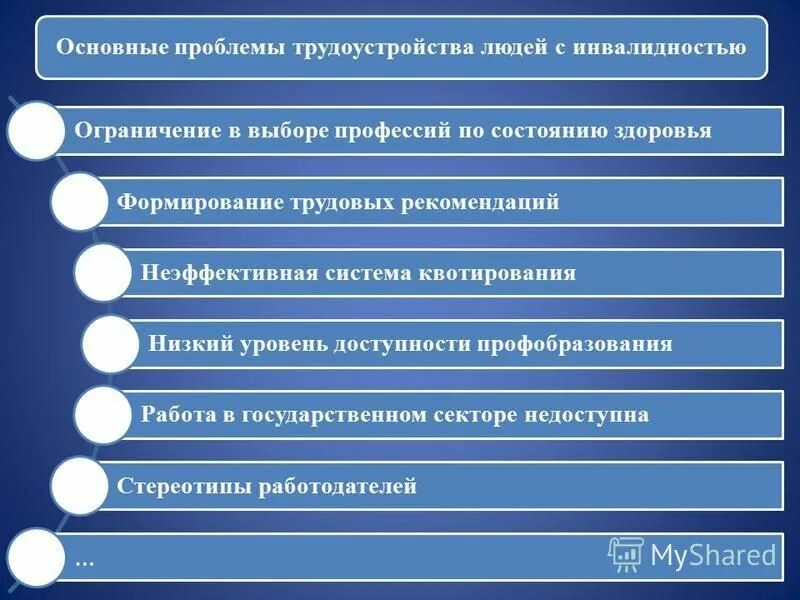 Основные проблемы трудоустройства людей с инвалидностью

Ограничение в выборе профессий по состоянию здоровья

Формирование трудовых рекомендаций

Неэффективная система квотирования

Низкий уровень доступности профобразования

Работа в государственном секторе недоступна

Стереотипы работодателей

…

MyShared